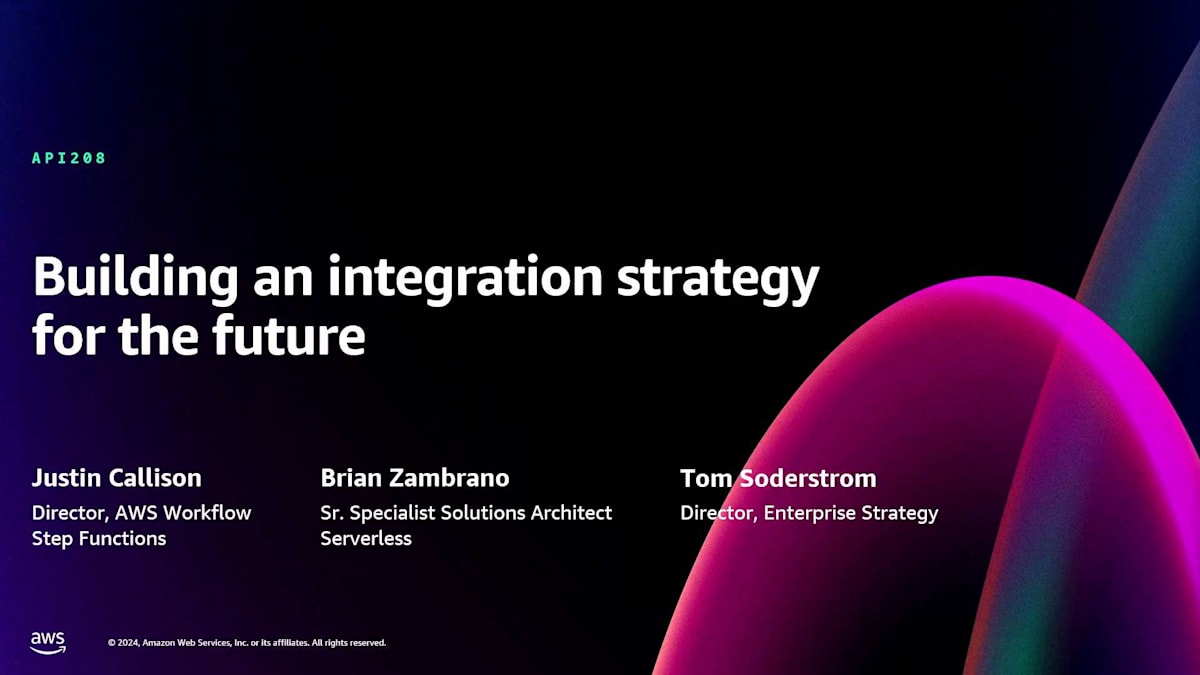 API208

Building an integration strategy for the future

Justin Callison
Director, AWS Workflow
Step Functions

Brian Zambrano
Sr. Specialist Solutions Architect
Serverless

Tom Soderstrom
Director, Enterprise Strategy

aws

© 2024, Amazon Web Services, Inc. or its affiliates. All rights reserved.